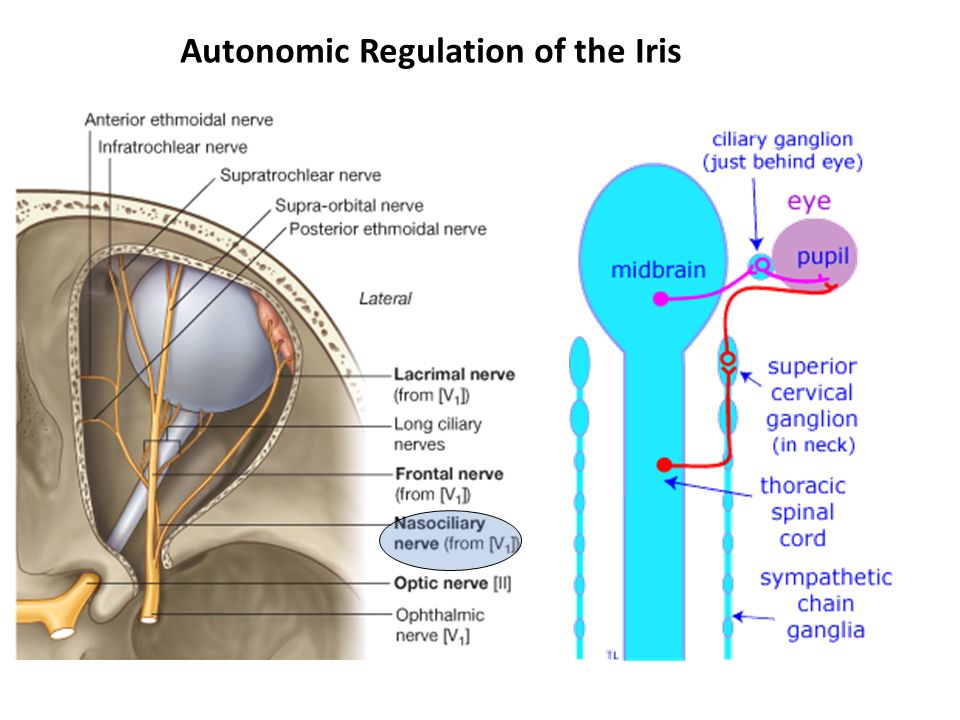 Autonomic Regulation of the Iris

Anterior ethmoidal nerve
Infratrochlear nerve
Supratrochlear nerve
Supra-orbital nerve
Posterior ethmoidal nerve
Lateral
Lacrimal nerve (from [$V_1$])
Long ciliary nerves
Frontal nerve (from [$V_1$])
Nasociliary nerve (from [$V_1$])
Optic nerve [II]
Ophthalmic nerve [$V_1$]

ciliary ganglion (just behind eye)
eye
pupil
midbrain
superior cervical ganglion (in neck)
thoracic spinal cord
sympathetic chain ganglia
TL